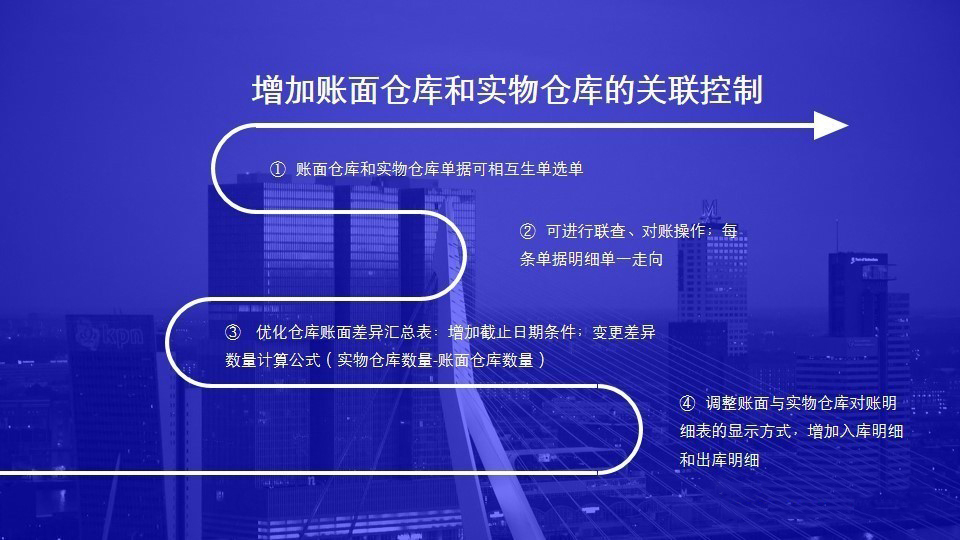 增加账面仓库和实物仓库的关联控制

① 账面仓库和实物仓库单据可相互生单选单

② 可进行联查、对账操作；每条单据明细单一走向

③ 优化仓库账面差异汇总表：增加截止日期条件；变更差异数量计算公式（实物仓库数量-账面仓库数量）

④ 调整账面与实物仓库对账明细表的显示方式，增加入库明细和出库明细

kpn